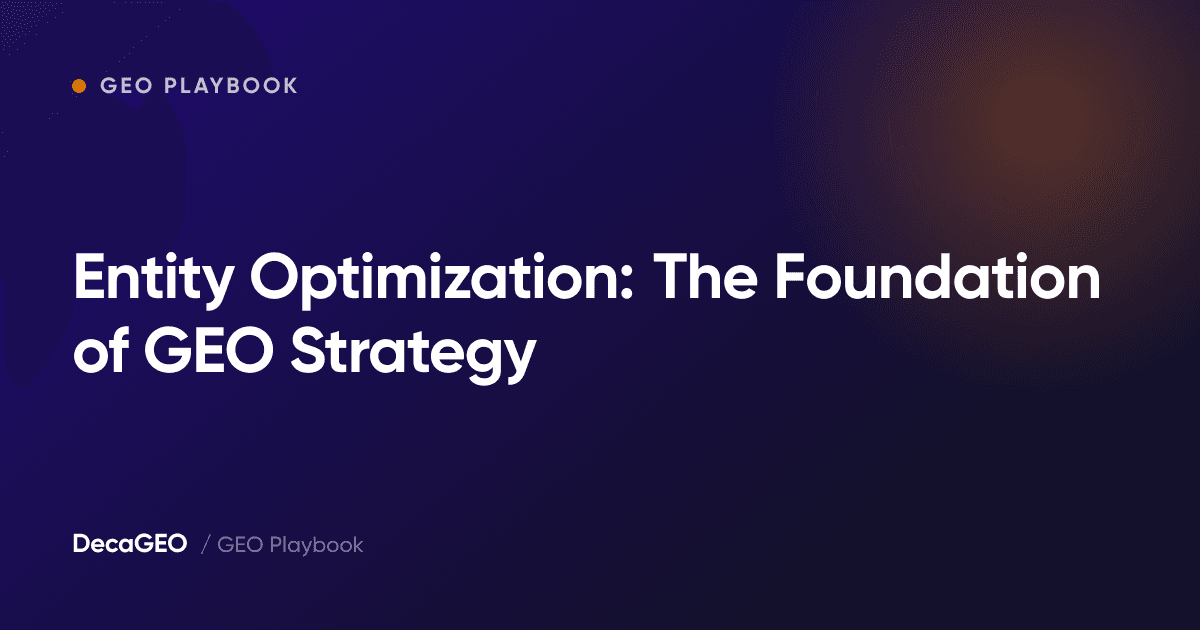 GEO PLAYBOOK

Entity Optimization: The Foundation of GEO Strategy

DecaGEO / GEO Playbook